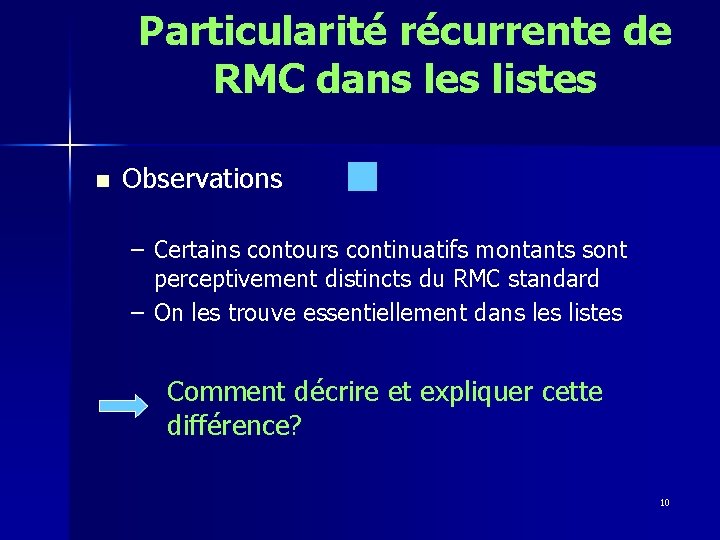 Particularité récurrente de RMC dans les listes

Observations

– Certains contours continuatifs montants sont perceptivement distincts du RMC standard
– On les trouve essentiellement dans les listes

Comment décrire et expliquer cette différence?

10